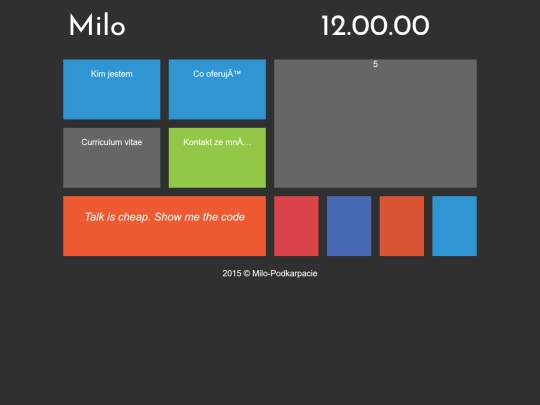 Milo

12.00.00

Kim jestem

Co oferujÄ™

5

Curriculum vitae

Kontakt ze mnÄ…

Talk is cheap. Show me the code

2015 © Milo-Podkarpacie